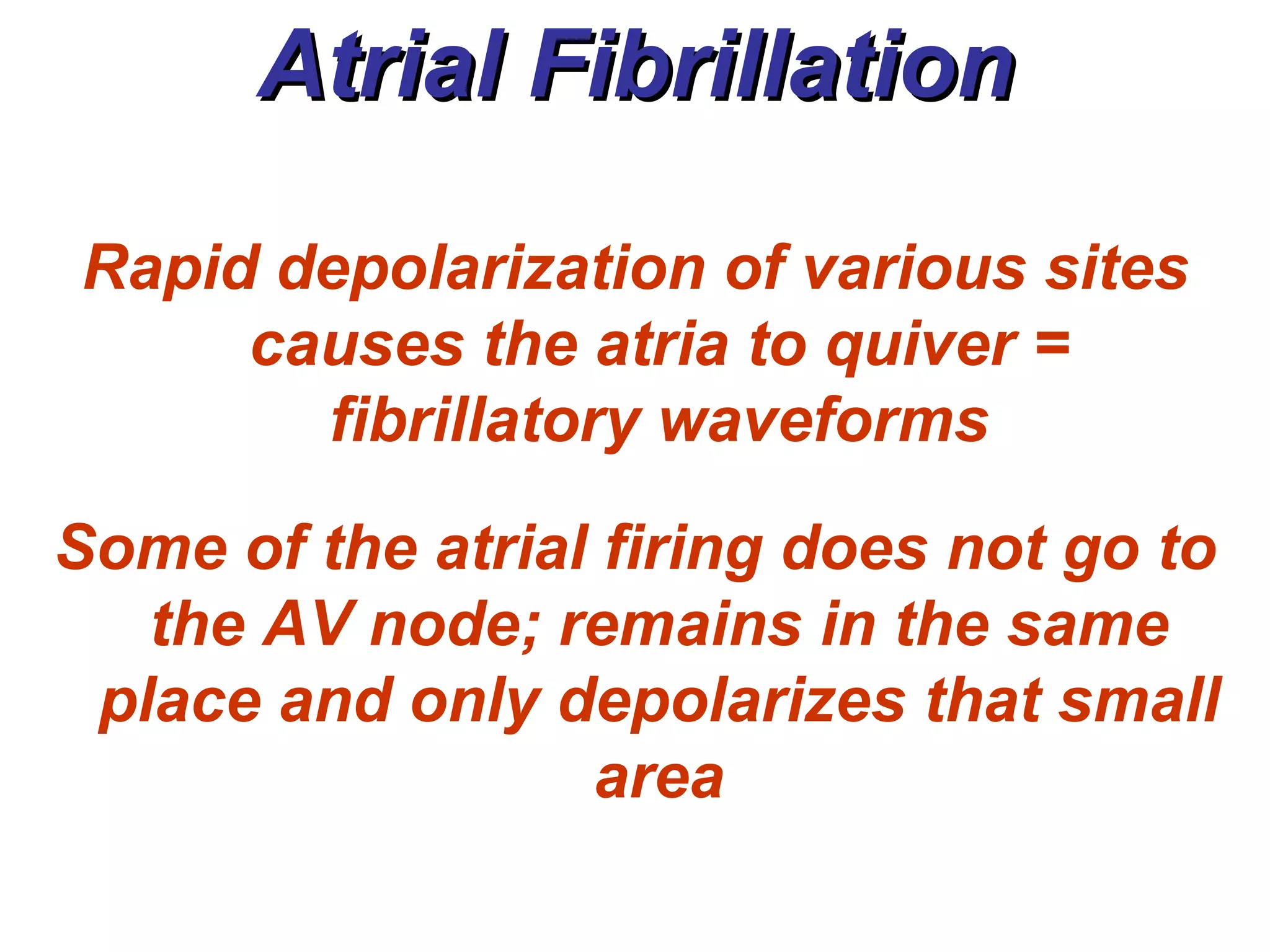 Atrial Fibrillation

Rapid depolarization of various sites causes the atria to quiver = fibrillatory waveforms

Some of the atrial firing does not go to the AV node; remains in the same place and only depolarizes that small area